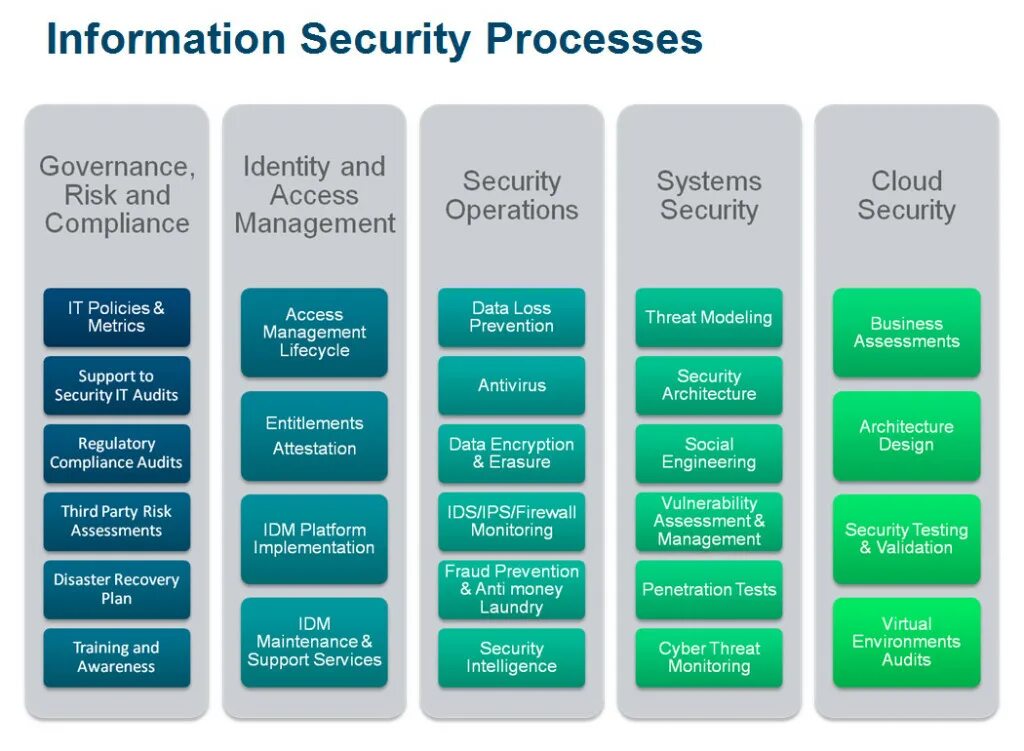 Information Security Processes

Governance, Risk and Compliance

IT Policies & Metrics

Support to Security IT Audits

Regulatory Compliance Audits

Third Party Risk Assessments

Disaster Recovery Plan

Training and Awareness

Identity and Access Management

Access Management Lifecycle

Entitlements Attestation

IDM Platform Implementation

IDM Maintenance & Support Services

Security Operations

Data Loss Prevention

Antivirus

Data Encryption & Erasure

IDS/IPS/Firewall Monitoring

Fraud Prevention & Anti money Laundry

Security Intelligence

Systems Security

Threat Modeling

Security Architecture

Social Engineering

Vulnerability Assessment & Management

Penetration Tests

Cyber Threat Monitoring

Cloud Security

Business Assessments

Architecture Design

Security Testing & Validation

Virtual Environments Audits